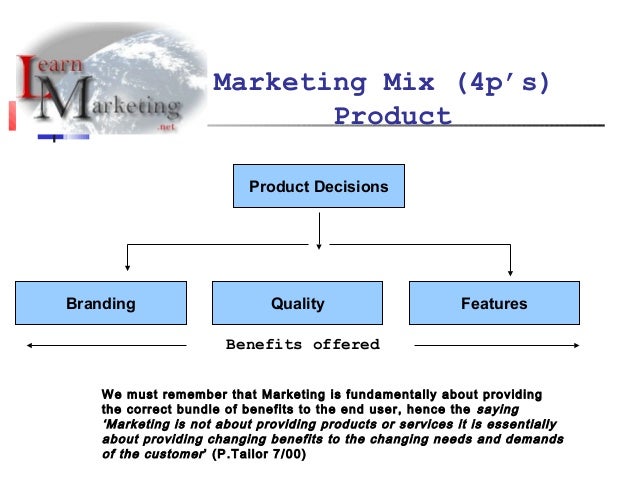 Learn Marketing .net

Marketing Mix (4p's) Product

Product Decisions

Branding

Quality

Features

Benefits offered

We must remember that Marketing is fundamentally about providing the correct bundle of benefits to the end user, hence the saying 'Marketing is not about providing products or services it is essentially about providing changing benefits to the changing needs and demands of the customer' (P.Tailor 7/00)